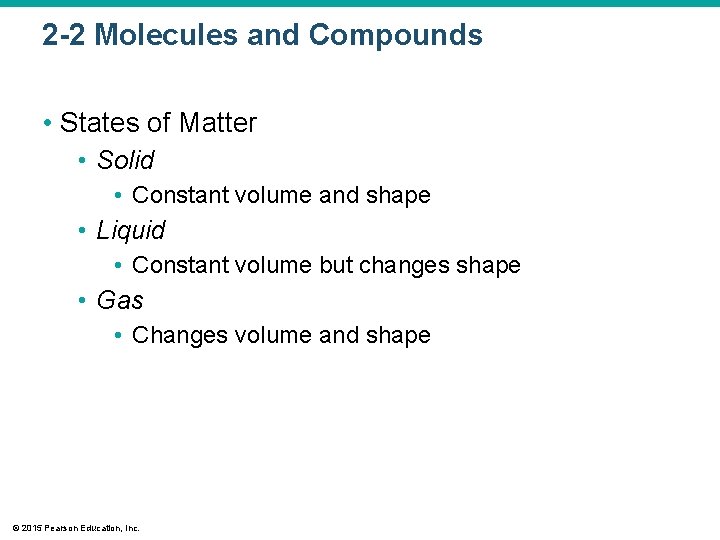 2-2 Molecules and Compounds

• States of Matter
  • Solid
    • Constant volume and shape
  • Liquid
    • Constant volume but changes shape
  • Gas
    • Changes volume and shape

© 2015 Pearson Education, Inc.